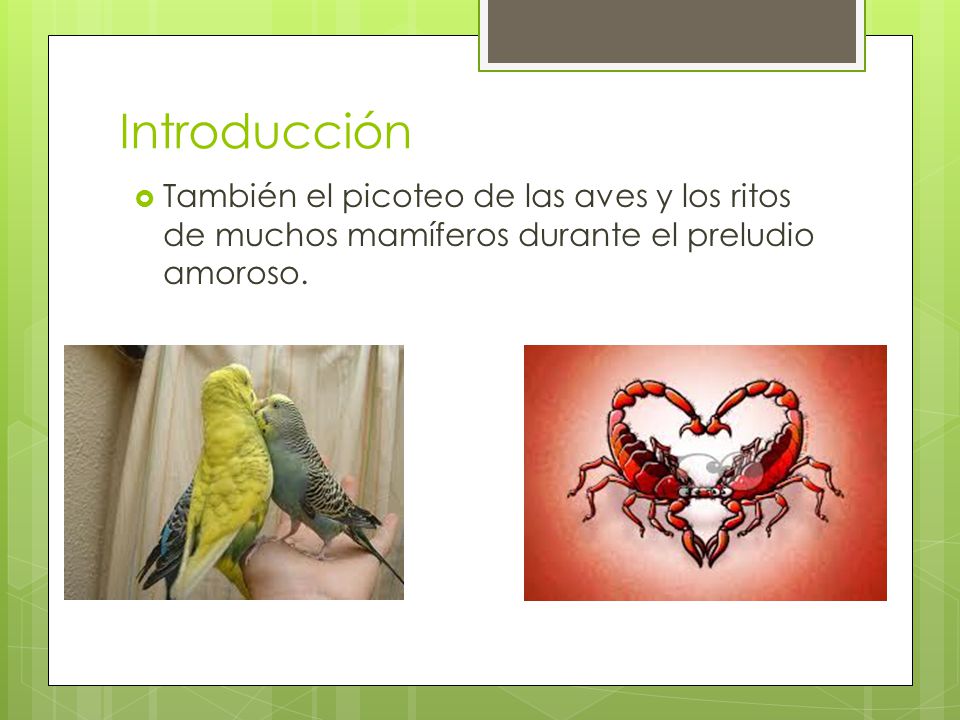 Introducción

También el picoteo de las aves y los ritos de muchos mamíferos durante el preludio amoroso.